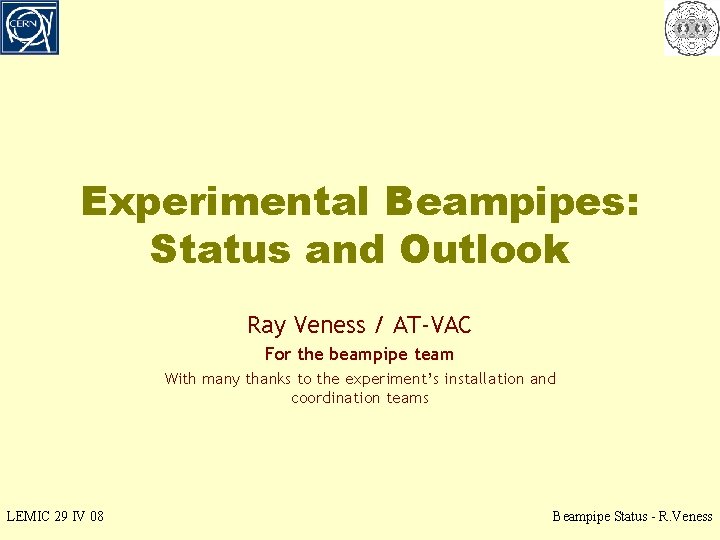 CERN

Experimental Beampipes: Status and Outlook

Ray Veness / AT-VAC

For the beampipe team

With many thanks to the experiment's installation and coordination teams

LEMIC 29 IV 08

Beampipe Status - R.Veness